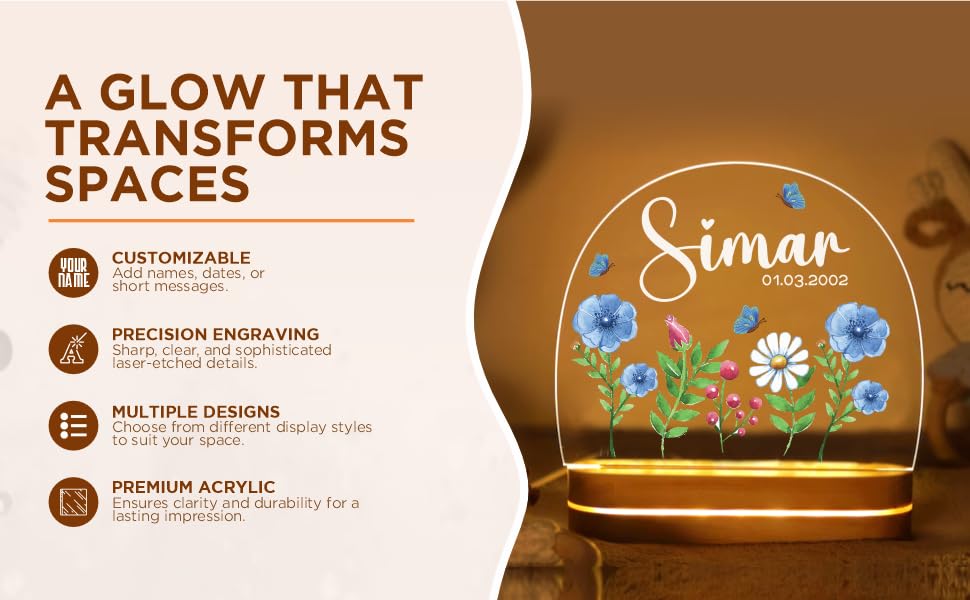 A GLOW THAT TRANSFORMS SPACES

YOUR NAME

CUSTOMIZABLE
Add names, dates, or short messages.

PRECISION ENGRAVING
Sharp, clear, and sophisticated laser-etched details.

MULTIPLE DESIGNS
Choose from different display styles to suit your space.

PREMIUM ACRYLIC
Ensures clarity and durability for a lasting impression.

Simar
01.03.2002